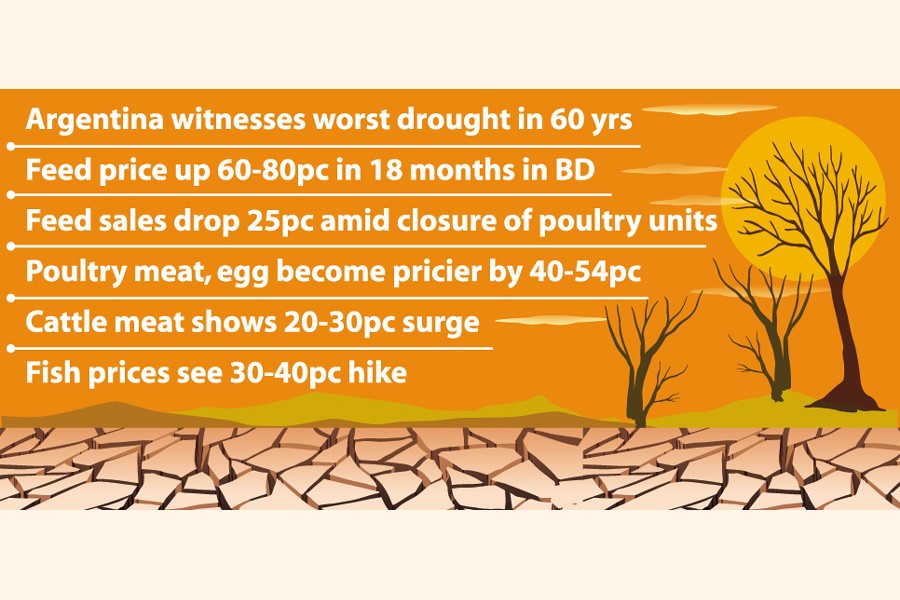 Argentina witnesses worst drought in 60 yrs

Feed price up 60-80pc in 18 months in BD

Feed sales drop 25pc amid closure of poultry units

Poultry meat, egg become pricier by 40-54pc

Cattle meat shows 20-30pc surge

Fish prices see 30-40pc hike